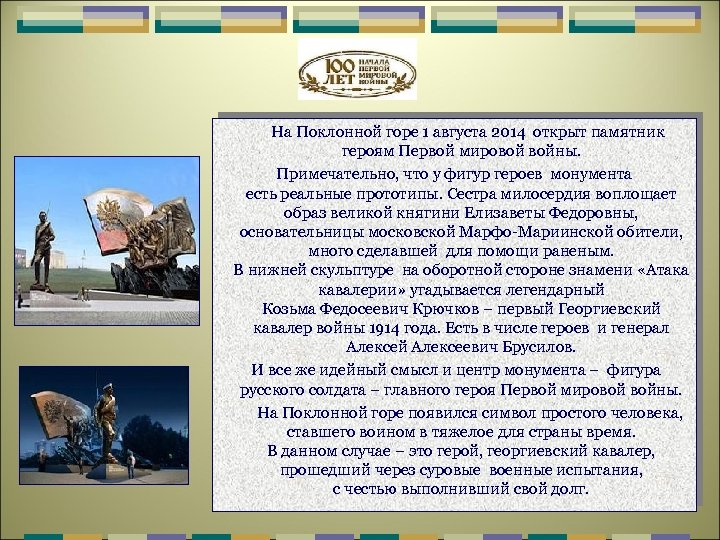 100 ЛЕТ НАЧАЛА ПЕРВОЙ МИРОВОЙ ВОЙНЫ

На Поклонной горе 1 августа 2014 открыт памятник героям Первой мировой войны.

Примечательно, что у фигур героев монумента есть реальные прототипы. Сестра милосердия воплощает образ великой княгини Елизаветы Федоровны, основательницы московской Марфо-Мариинской обители, много сделавшей для помощи раненым.
В нижней скульптуре на оборотной стороне знамени «Атака кавалерии» угадывается легендарный Козьма Федосеевич Крючков – первый Георгиевский кавалер войны 1914 года. Есть в числе героев и генерал Алексей Алексеевич Брусилов.

И все же идейный смысл и центр монумента – фигура русского солдата – главного героя Первой мировой войны.

На Поклонной горе появился символ простого человека, ставшего воином в тяжелое для страны время.
В данном случае – это герой, георгиевский кавалер, прошедший через суровые военные испытания, с честью выполнивший свой долг.